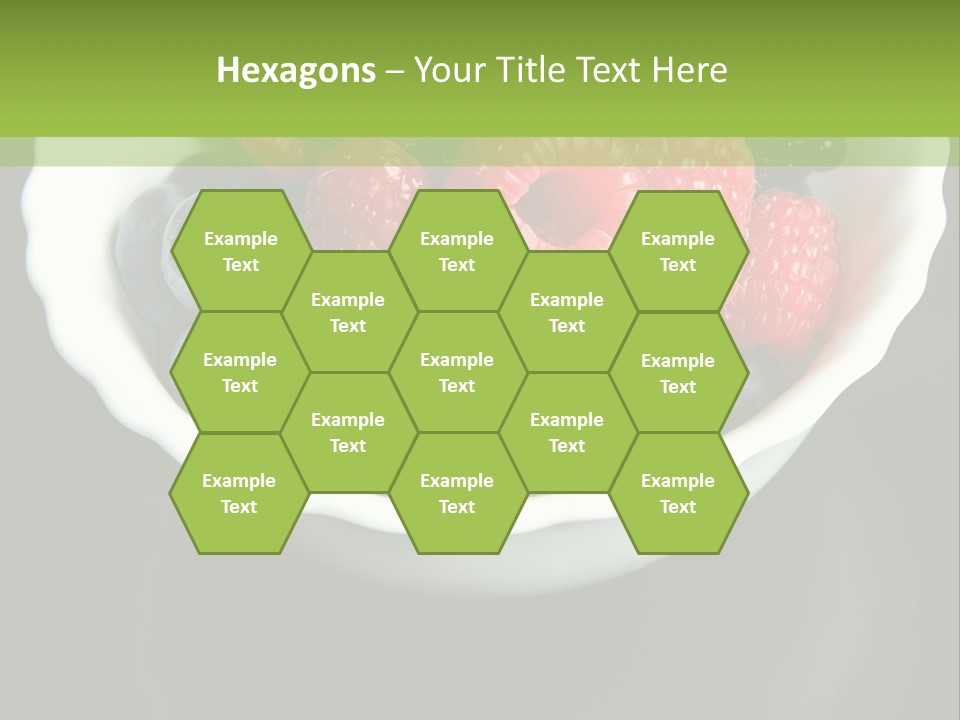 Hexagons – Your Title Text Here

Example Text

Example Text

Example Text

Example Text

Example Text

Example Text

Example Text

Example Text

Example Text

Example Text

Example Text

Example Text

Example Text